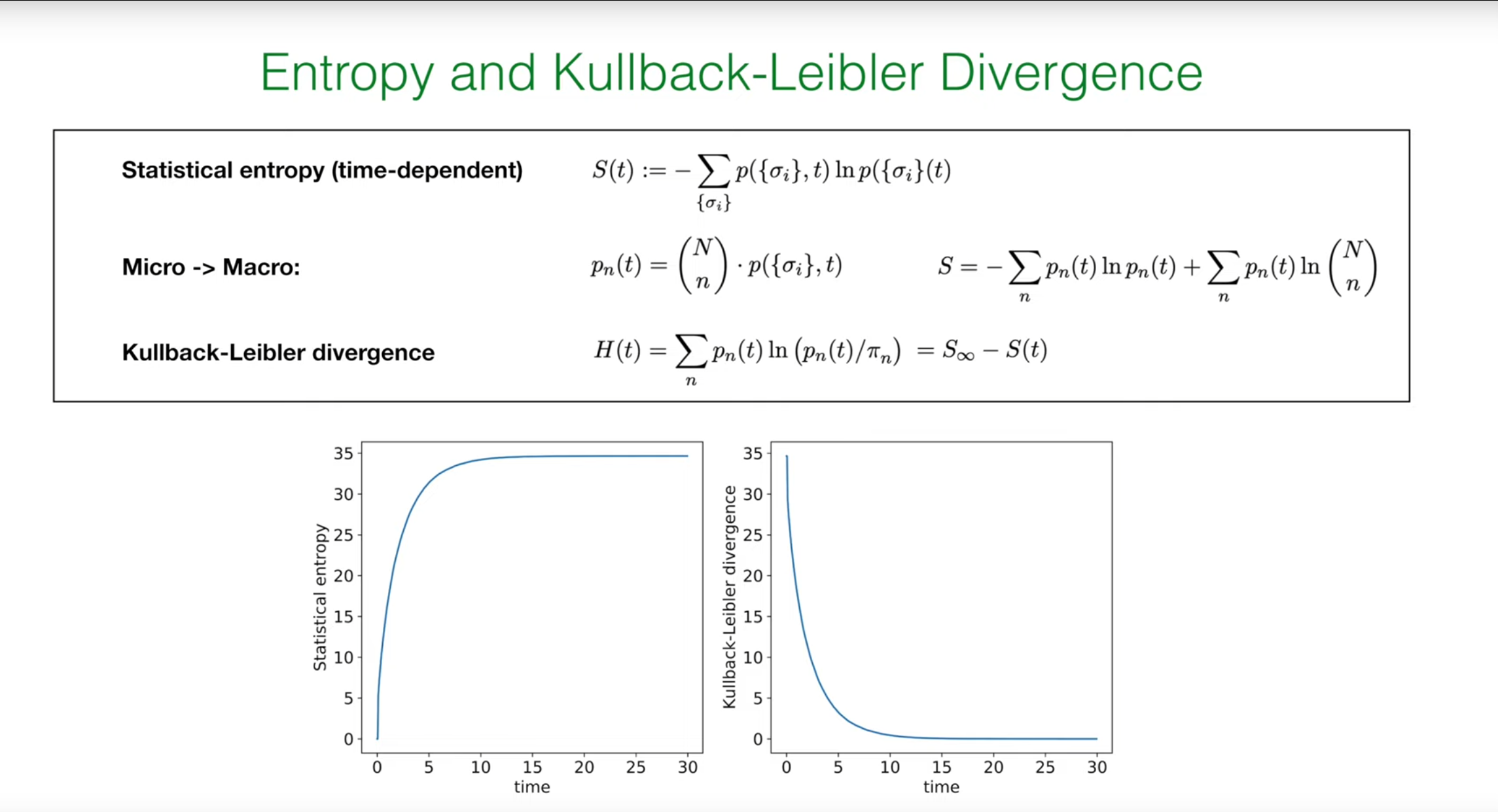 Entropy and Kullback-Leibler Divergence

Statistical entropy (time-dependent) $S(t) := -\sum_{\{\sigma_i\}} p(\{\sigma_i\},t) \ln p(\{\sigma_i\}(t)$

Micro -> Macro: $p_n(t) = \binom{N}{n} \cdot p(\{\sigma_i\},t)$ $S = -\sum_n p_n(t) \ln p_n(t) + \sum_n p_n(t) \ln \binom{N}{n}$

Kullback-Leibler divergence $H(t) = \sum_n p_n(t) \ln \left(p_n(t)/\pi_n\right) = S_\infty - S(t)$

Statistical entropy
35
30
25
20
15
10
5
0
0 5 10 15 20 25 30
time

Kullback-Leibler divergence
35
30
25
20
15
10
5
0
0 5 10 15 20 25 30
time